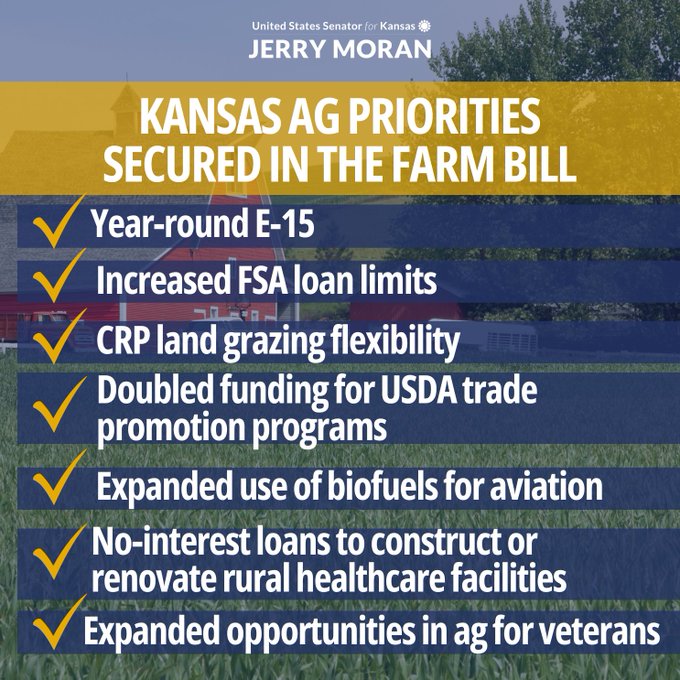 United States Senator for Kansas
JERRY MORAN

KANSAS AG PRIORITIES SECURED IN THE FARM BILL

Year-round E-15

Increased FSA loan limits

CRP land grazing flexibility

Doubled funding for USDA trade promotion programs

Expanded use of biofuels for aviation

No-interest loans to construct or renovate rural healthcare facilities

Expanded opportunities in ag for veterans